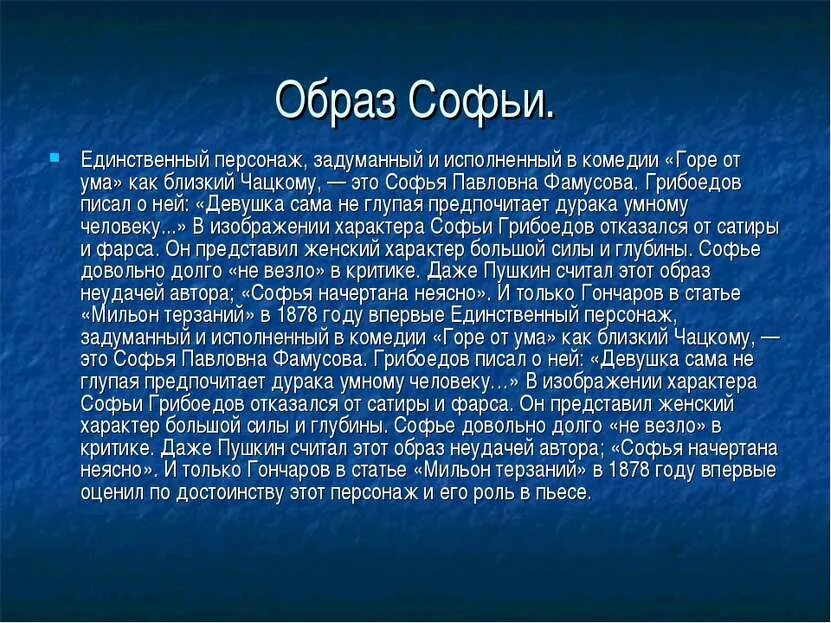 Образ Софьи.

Единственный персонаж, задуманный и исполненный в комедии «Горе от ума» как близкий Чацкому, — это Софья Павловна Фамусова. Грибоедов писал о ней: «Девушка сама не глупая предпочитает дурака умному человеку...» В изображении характера Софьи Грибоедов отказался от сатиры и фарса. Он представил женский характер большой силы и глубины. Софье довольно долго «не везло» в критике. Даже Пушкин считал этот образ неудачей автора; «Софья начертана неясно». И только Гончаров в статье «Мильон терзаний» в 1878 году впервые Единственный персонаж, задуманный и исполненный в комедии «Горе от ума» как близкий Чацкому, — это Софья Павловна Фамусова. Грибоедов писал о ней: «Девушка сама не глупая предпочитает дурака умному человеку…» В изображении характера Софьи Грибоедов отказался от сатиры и фарса. Он представил женский характер большой силы и глубины. Софье довольно долго «не везло» в критике. Даже Пушкин считал этот образ неудачей автора; «Софья начертана неясно». И только Гончаров в статье «Мильон терзаний» в 1878 году впервые оценил по достоинству этот персонаж и его роль в пьесе.